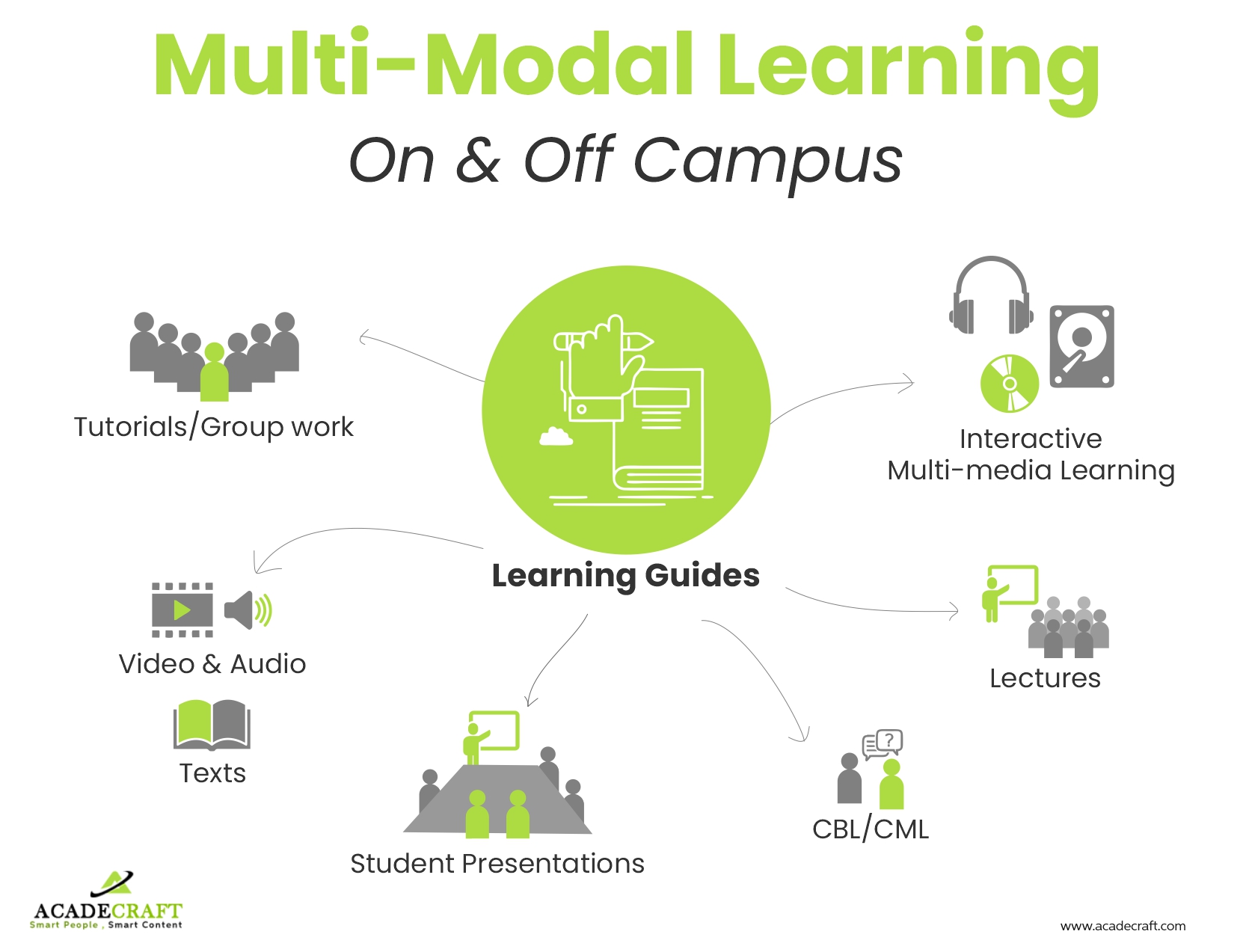 Multi-Modal Learning

On & Off Campus

Tutorials/Group work

Interactive Multi-media Learning

Learning Guides

Video & Audio

Texts

Lectures

Student Presentations

CBL/CML

ACADECRAFT
Smart People , Smart Content

www.acadecraft.com